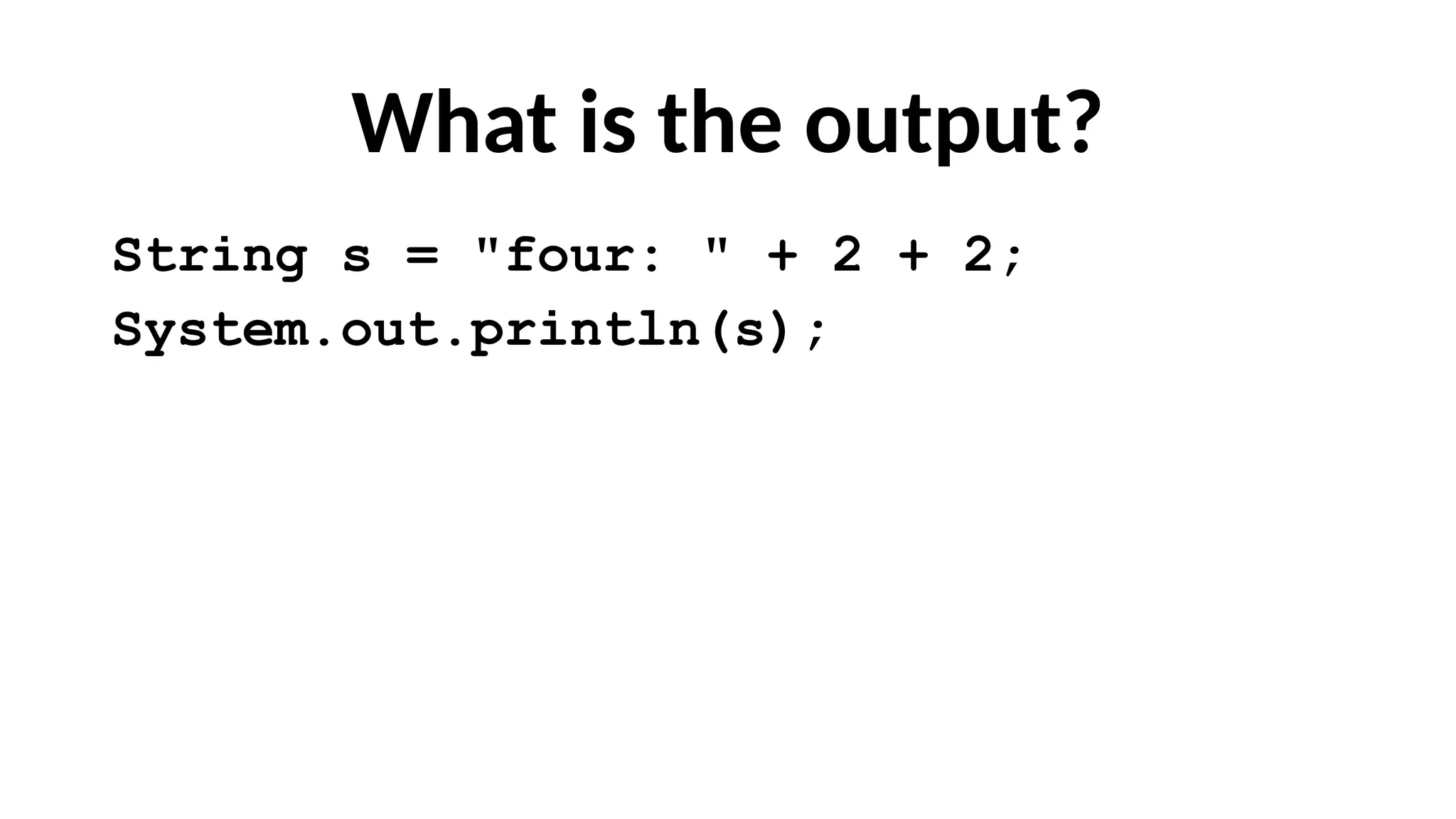 What is the output?

String s = "four: " + 2 + 2;
System.out.println(s);